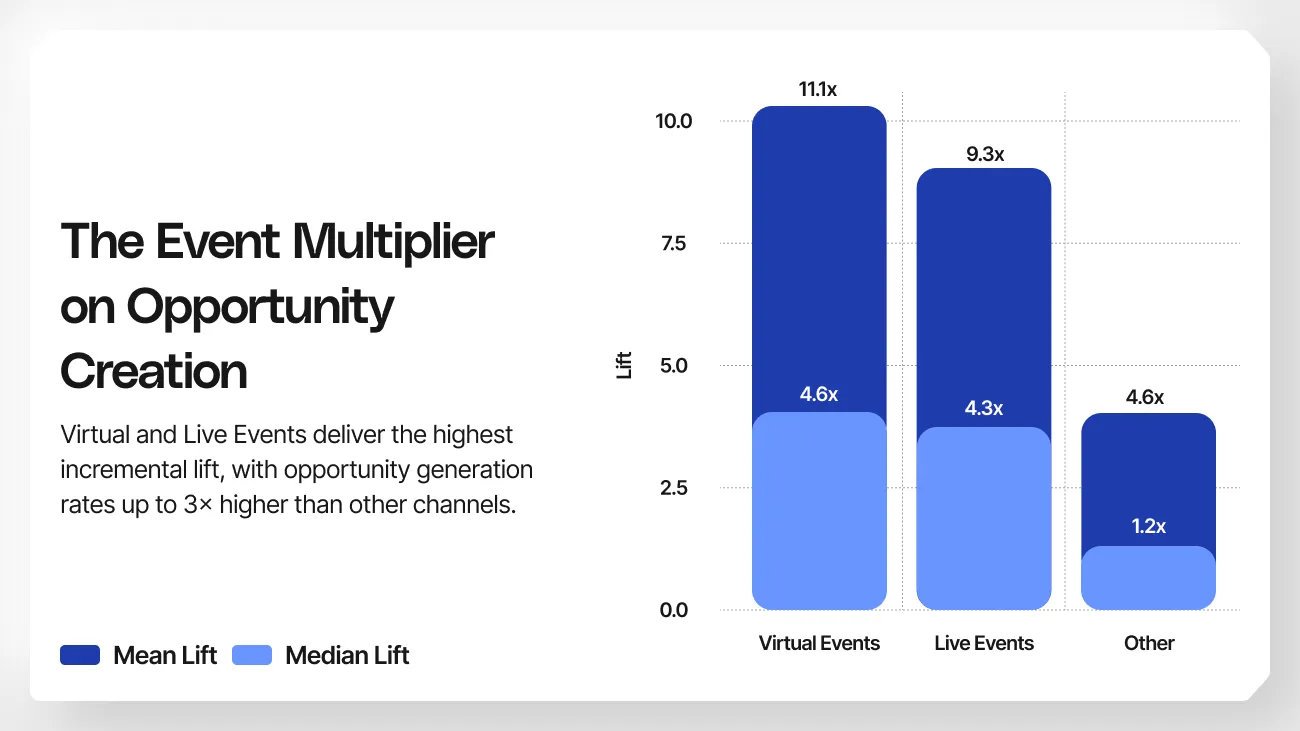 The Event Multiplier on Opportunity Creation

Virtual and Live Events deliver the highest incremental lift, with opportunity generation rates up to 3× higher than other channels.

Mean Lift Median Lift

Lift

10.0
7.5
5.0
2.5
0.0

11.1x
4.6x
9.3x
4.3x
4.6x
1.2x

Virtual Events
Live Events
Other